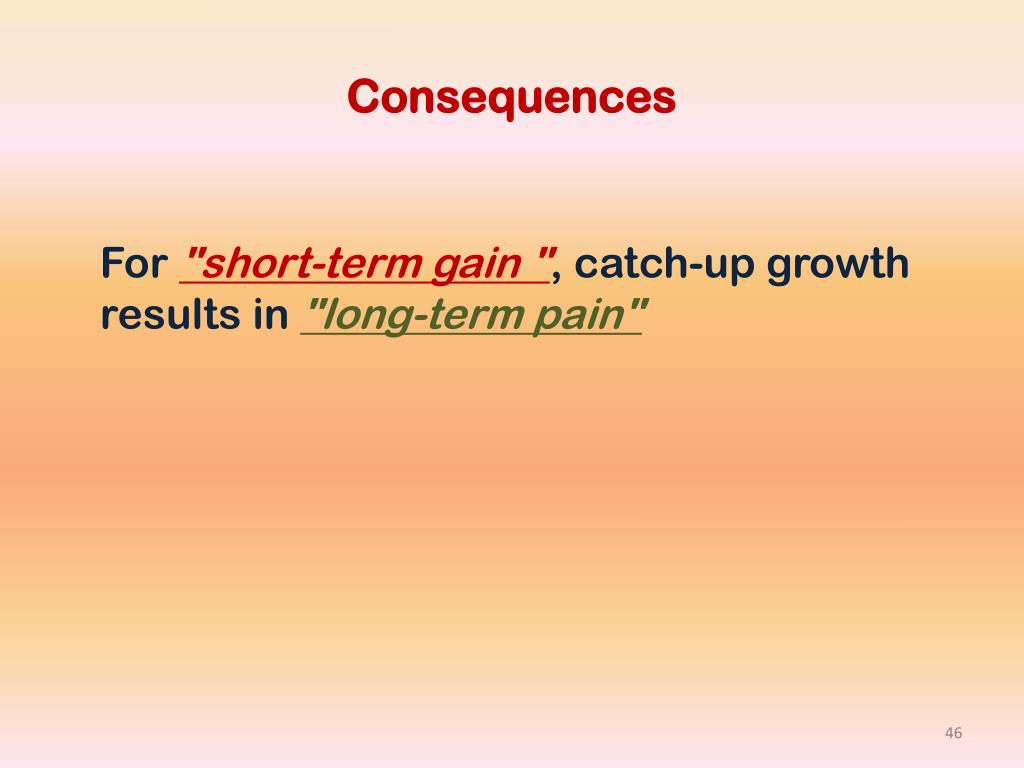 Consequences

For "short-term gain ", catch-up growth results in "long-term pain"

46